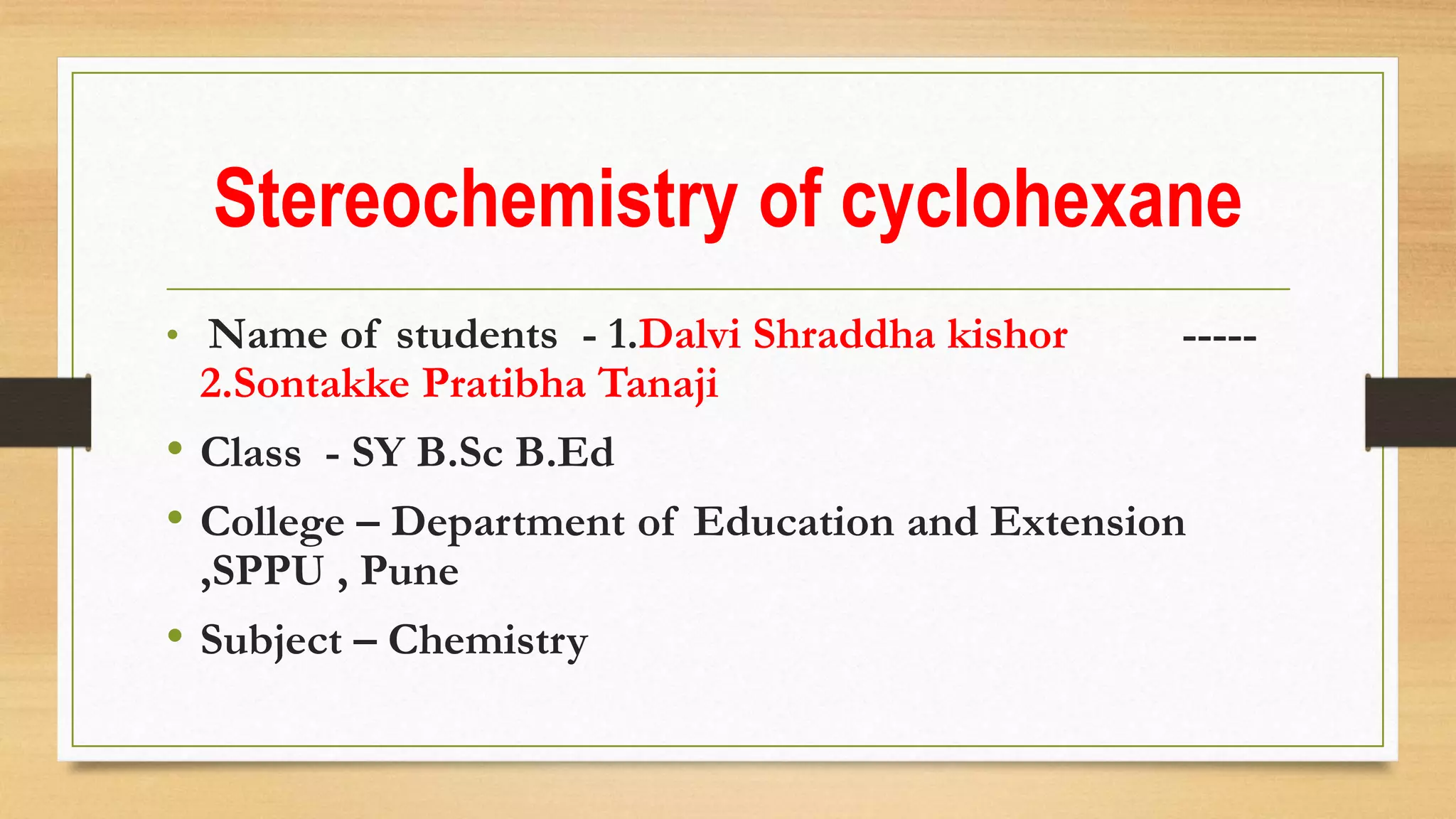 Stereochemistry of cyclohexane

• Name of students - 1.Dalvi Shraddha kishor ----- 2.Sontakke Pratibha Tanaji

• Class - SY B.Sc B.Ed

• College – Department of Education and Extension ,SPPU , Pune

• Subject – Chemistry